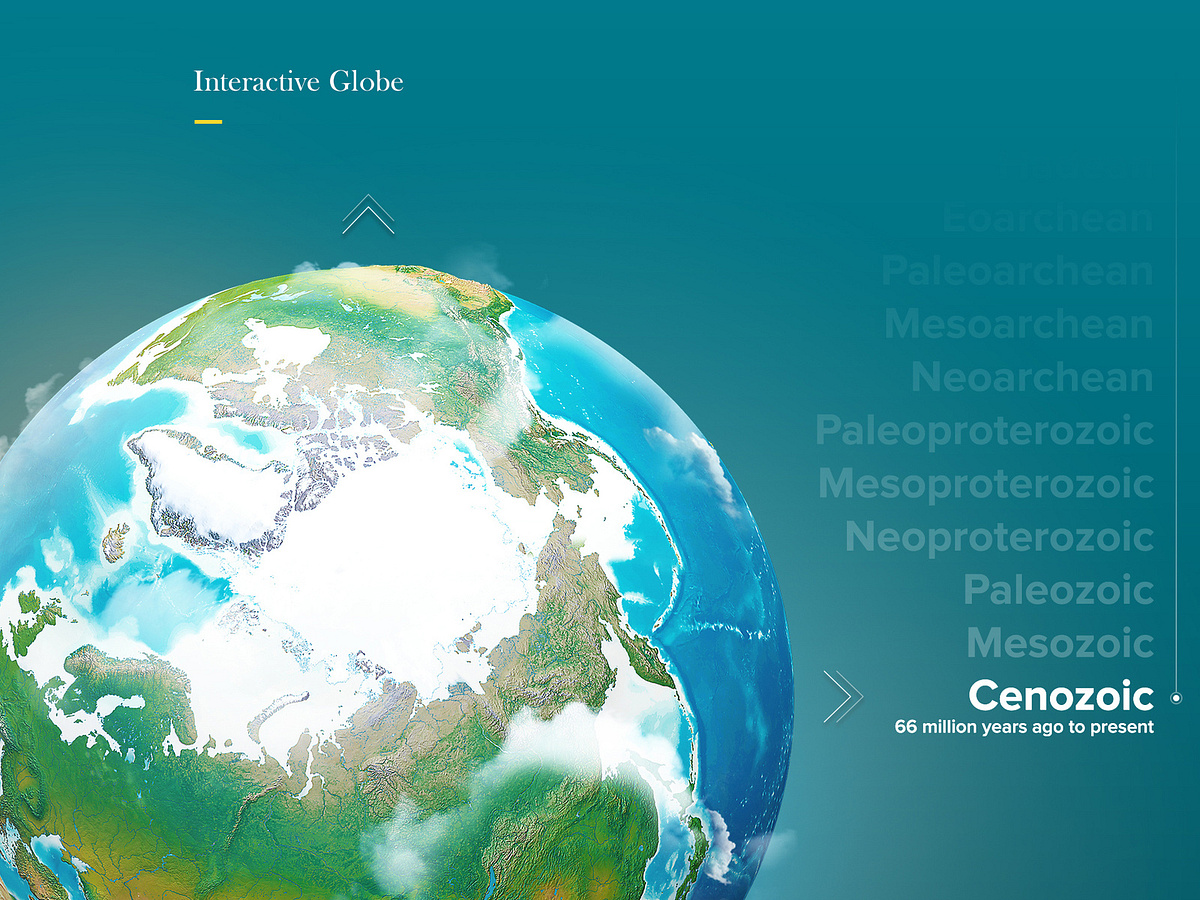 Interactive Globe

Eoarchean
Paleoarchean
Mesoarchean
Neoarchean
Paleoproterozoic
Mesoproterozoic
Neoproterozoic
Paleozoic
Mesozoic
Cenozoic
66 million years ago to present